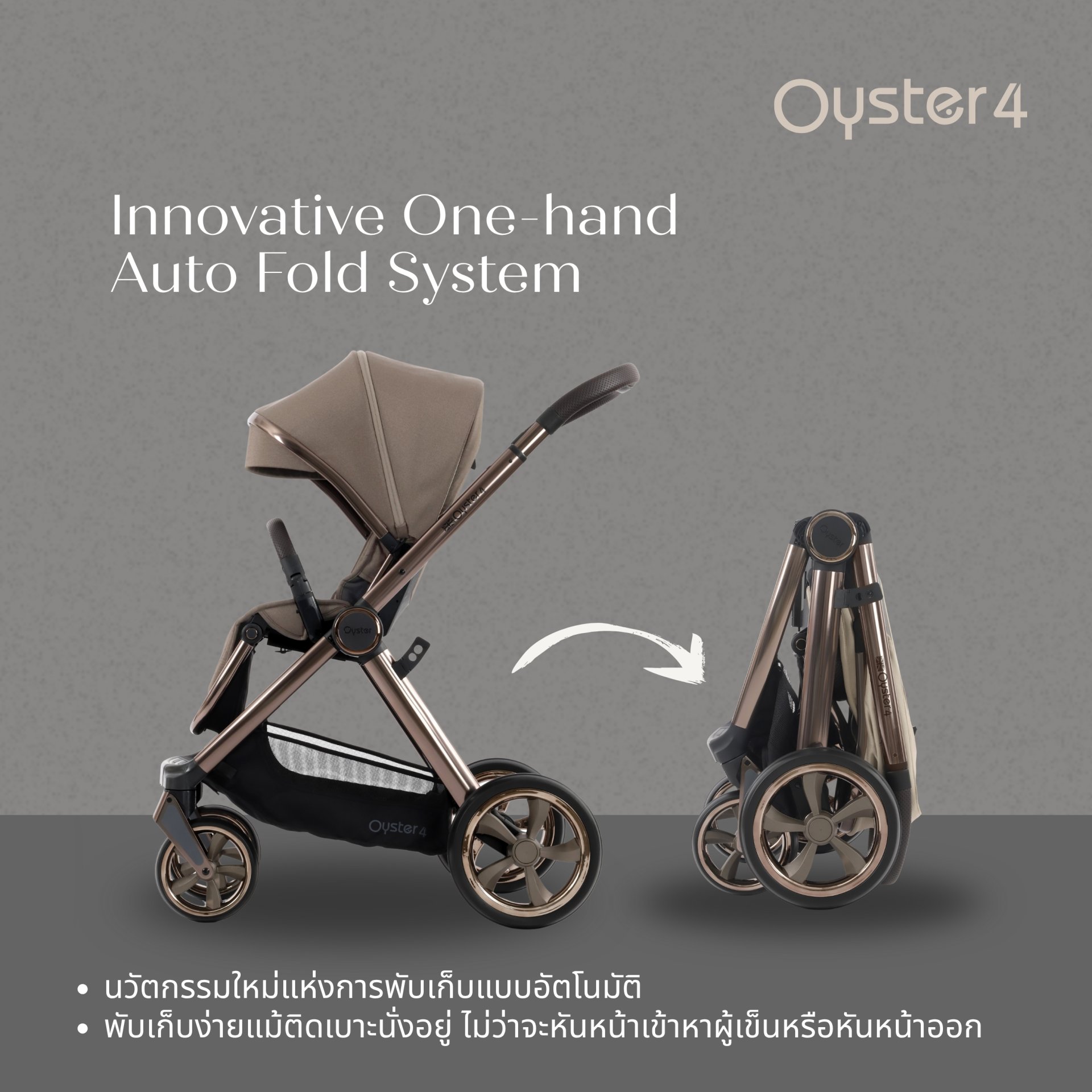 Oyster 4

Innovative One-hand Auto Fold System

Oyster 4

Oyster

Oyster 4

Oyster

Oyster 4

• นวัตกรรมใหม่แห่งการพับเก็บแบบอัตโนมัติ
• พับเก็บง่ายแม้ติดเบาะนั่งอยู่ ไม่ว่าจะหันหน้าเข้าหาผู้เข็นหรือหันหน้าออก